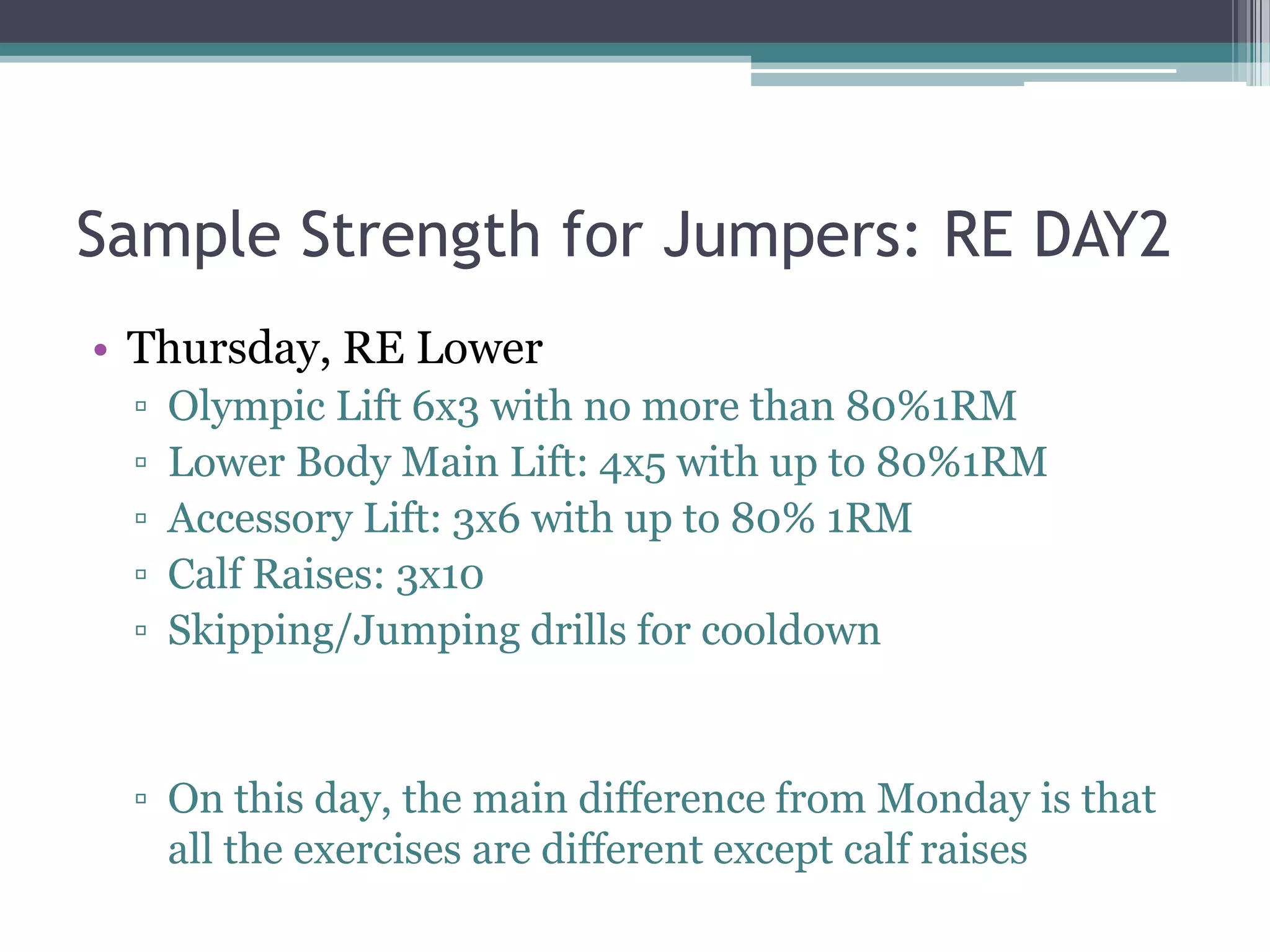 Sample Strength for Jumpers: RE DAY2

• Thursday, RE Lower
▫ Olympic Lift 6x3 with no more than 80%1RM
▫ Lower Body Main Lift: 4x5 with up to 80%1RM
▫ Accessory Lift: 3x6 with up to 80% 1RM
▫ Calf Raises: 3x10
▫ Skipping/Jumping drills for cooldown

▫ On this day, the main difference from Monday is that all the exercises are different except calf raises